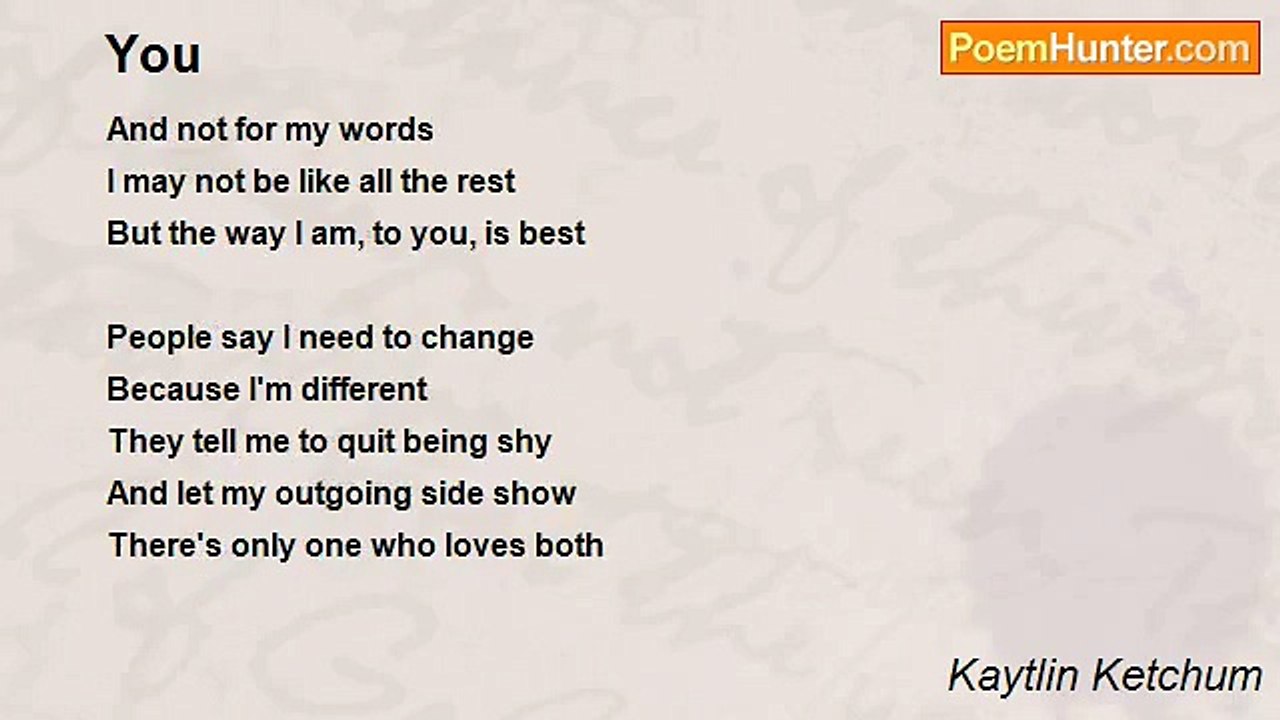 You

PoemHunter.com

And not for my words
I may not be like all the rest
But the way I am, to you, is best

People say I need to change
Because I'm different
They tell me to quit being shy
And let my outgoing side show
There's only one who loves both

Kaytlin Ketchum